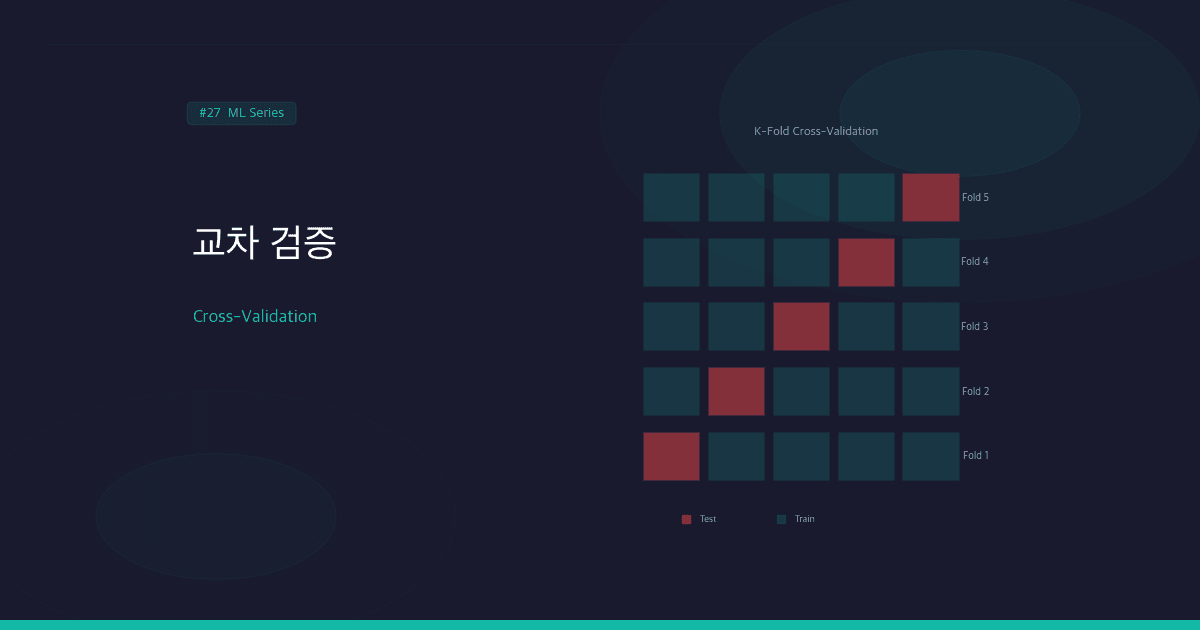 #27 ML Series

교차 검증

Cross-Validation

K-Fold Cross-Validation

Fold 5

Fold 4

Fold 3

Fold 2

Fold 1

Test

Train